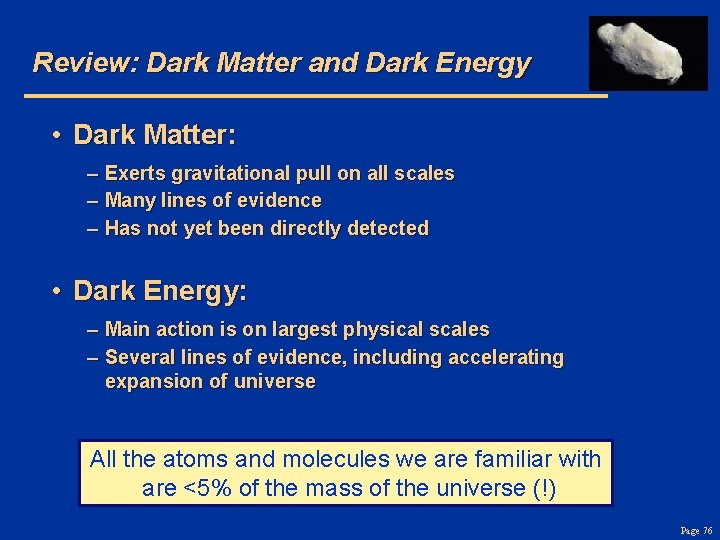 Review: Dark Matter and Dark Energy

• Dark Matter:

– Exerts gravitational pull on all scales
– Many lines of evidence
– Has not yet been directly detected

• Dark Energy:

– Main action is on largest physical scales
– Several lines of evidence, including accelerating expansion of universe

All the atoms and molecules we are familiar with are <5% of the mass of the universe (!)

Page 76